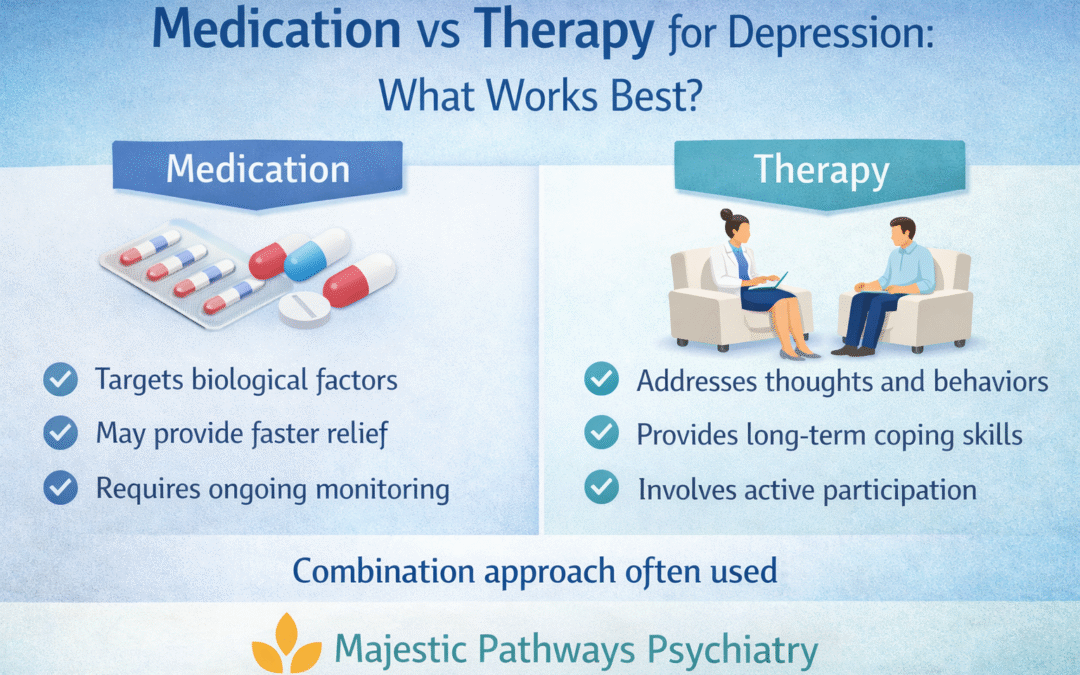 Medication vs Therapy for Depression:
What Works Best?

Medication

Targets biological factors
May provide faster relief
Requires ongoing monitoring

Therapy

Addresses thoughts and behaviors
Provides long-term coping skills
Involves active participation

Combination approach often used

Majestic Pathways Psychiatry